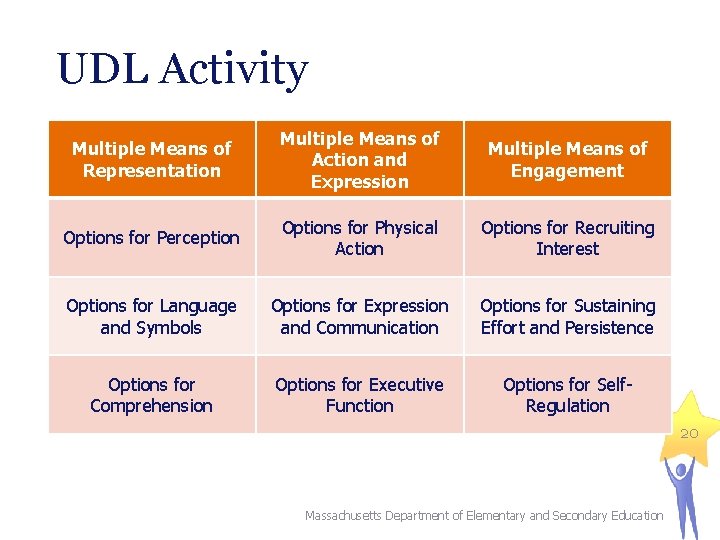 UDL Activity

| Multiple Means of Representation | Multiple Means of Action and Expression | Multiple Means of Engagement |
|---|---|---|
| Options for Perception | Options for Physical Action | Options for Recruiting Interest |
| Options for Language and Symbols | Options for Expression and Communication | Options for Sustaining Effort and Persistence |
| Options for Comprehension | Options for Executive Function | Options for Self-Regulation |

20

Massachusetts Department of Elementary and Secondary Education